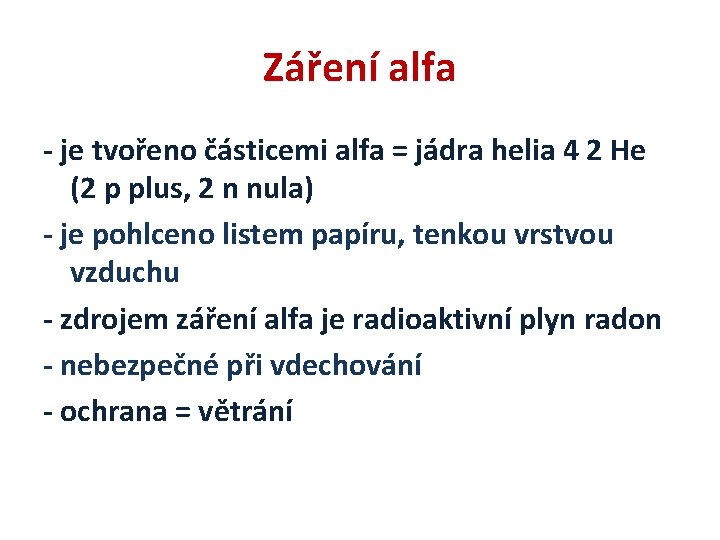 Záření alfa

- je tvořeno částicemi alfa = jádra helia 4 2 He (2 p plus, 2 n nula)

- je pohlceno listem papíru, tenkou vrstvou vzduchu

- zdrojem záření alfa je radioaktivní plyn radon

- nebezpečné při vdechování

- ochrana = větrání